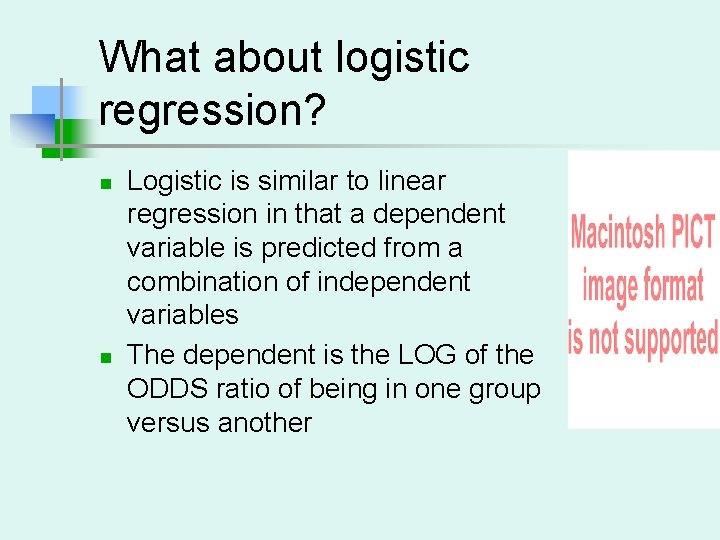 What about logistic regression?

Logistic is similar to linear regression in that a dependent variable is predicted from a combination of independent variables

The dependent is the LOG of the ODDS ratio of being in one group versus another

Macintosh PICT image format is not supported